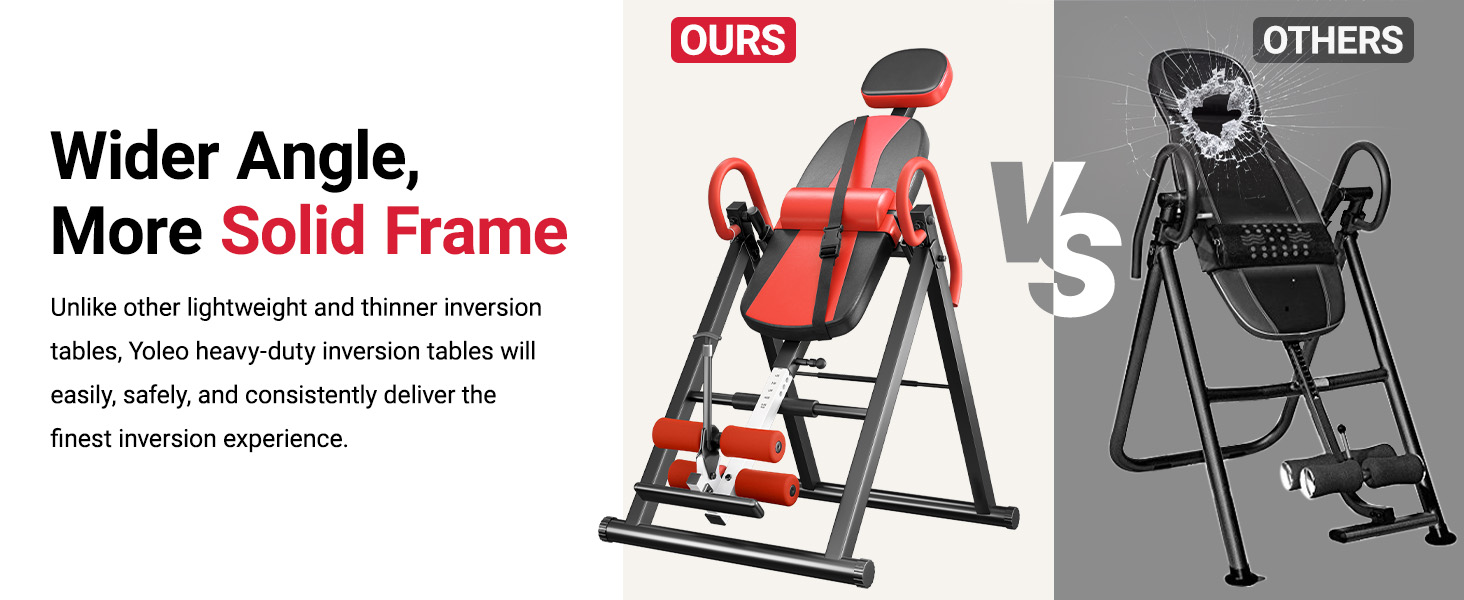 Wider Angle,
More Solid Frame

Unlike other lightweight and thinner inversion tables, Yoleo heavy-duty inversion tables will easily, safely, and consistently deliver the finest inversion experience.

OURS

VS

OTHERS